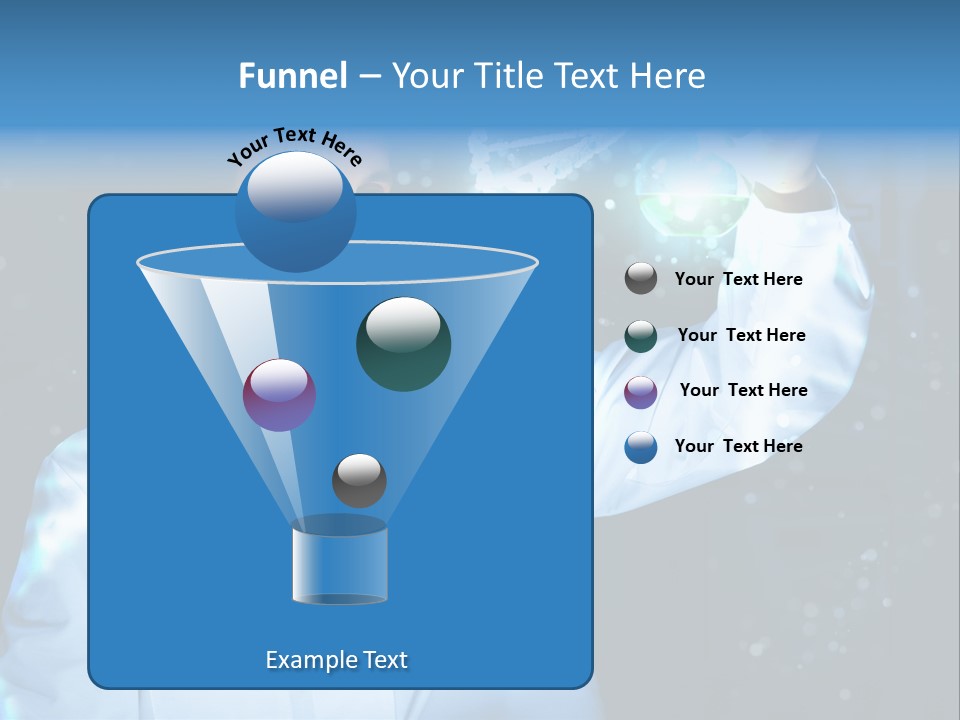 Funnel – Your Title Text Here

Your Text Here

Your Text Here

Your Text Here

Your Text Here

Your Text Here

Example Text